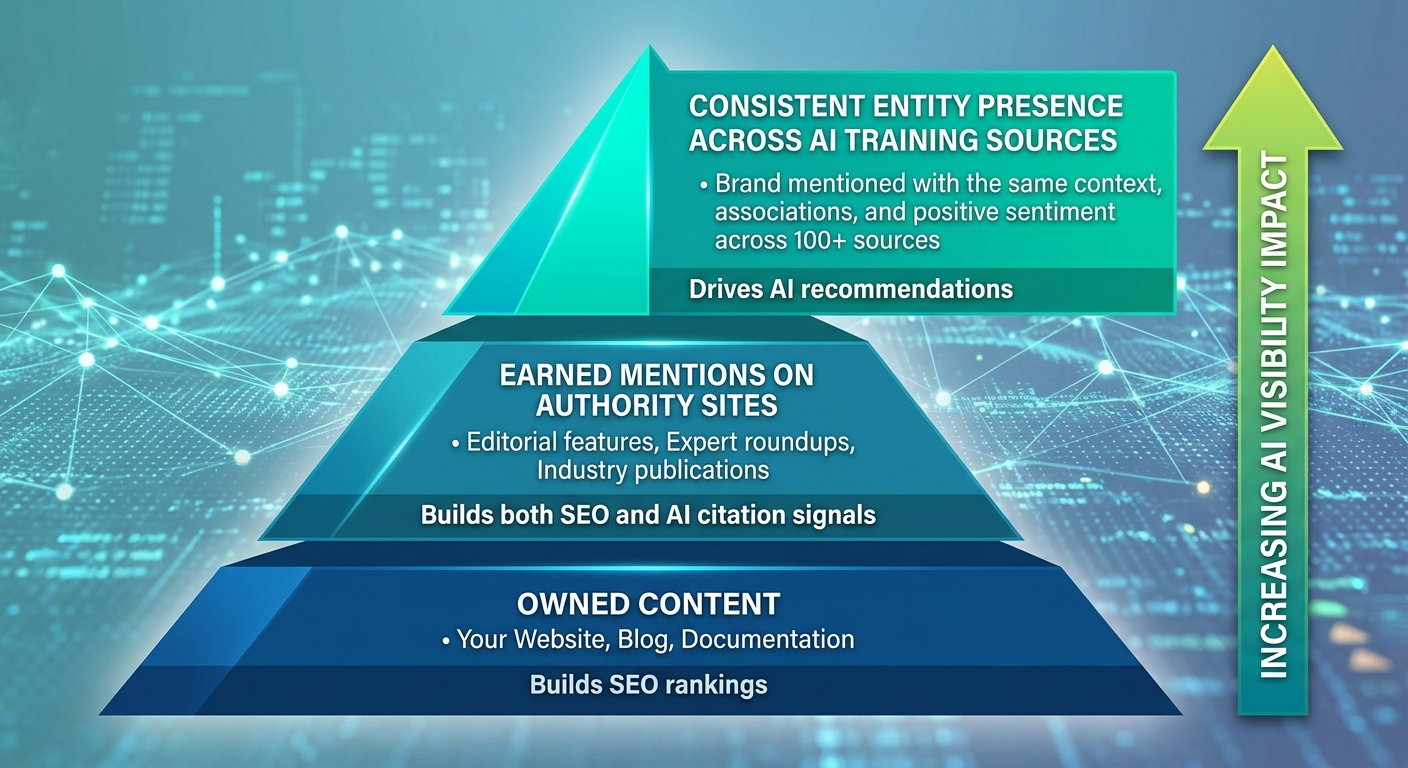 CONSISTENT ENTITY PRESENCE ACROSS AI TRAINING SOURCES

• Brand mentioned with the same context, associations, and positive sentiment across 100+ sources

Drives AI recommendations

EARNED MENTIONS ON AUTHORITY SITES

• Editorial features, Expert roundups, Industry publications

Builds both SEO and AI citation signals

OWNED CONTENT

• Your Website, Blog, Documentation

Builds SEO rankings

INCREASING AI VISIBILITY IMPACT